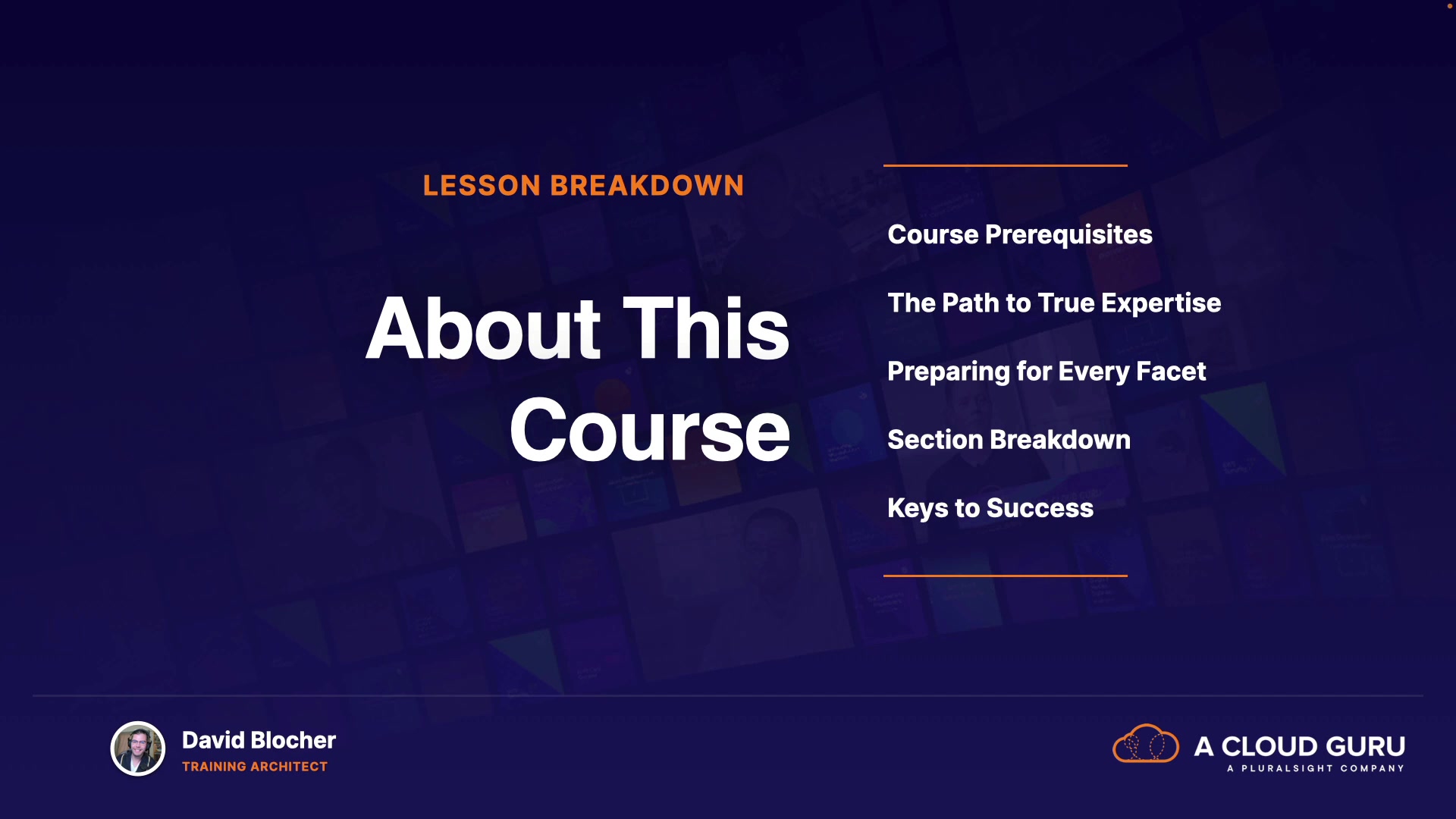 LESSON BREAKDOWN

About This Course

Course Prerequisites

The Path to True Expertise

Preparing for Every Facet

Section Breakdown

Keys to Success

David Blocher
TRAINING ARCHITECT

A CLOUD GURU
A PLURALSIGHT COMPANY